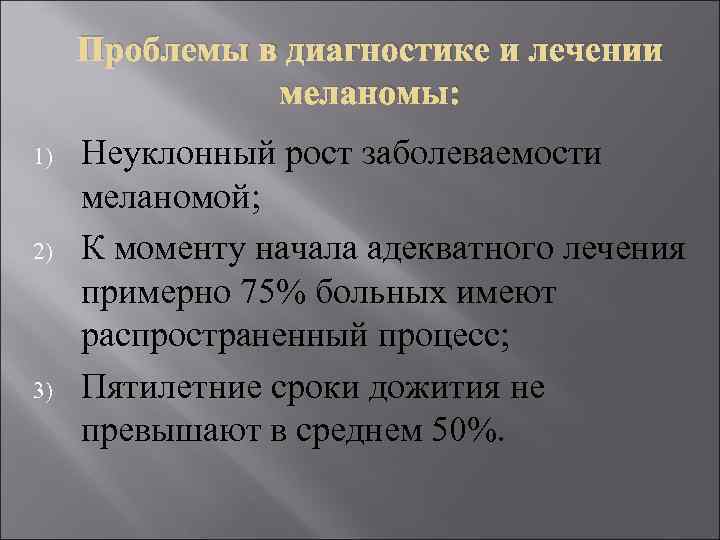 Проблемы в диагностике и лечении меланомы:

1) Неуклонный рост заболеваемости меланомой;
2) К моменту начала адекватного лечения примерно 75% больных имеют распространенный процесс;
3) Пятилетние сроки дожития не превышают в среднем 50%.